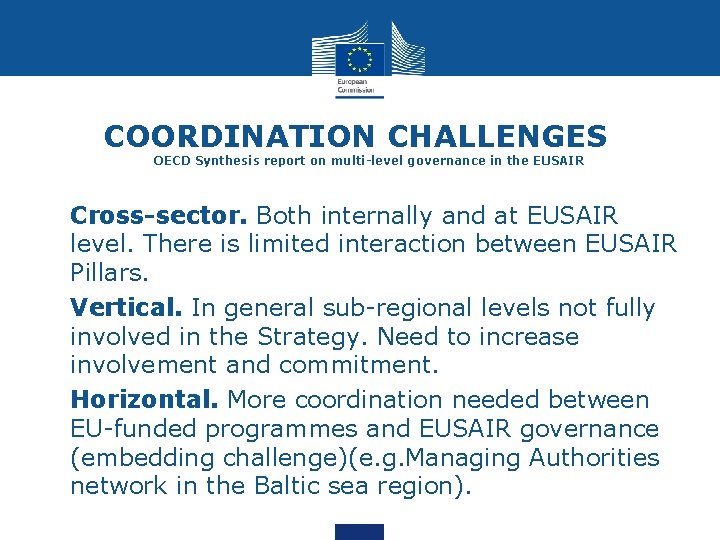 European Commission

COORDINATION CHALLENGES
OECD Synthesis report on multi-level governance in the EUSAIR

Cross-sector. Both internally and at EUSAIR level. There is limited interaction between EUSAIR Pillars.

Vertical. In general sub-regional levels not fully involved in the Strategy. Need to increase involvement and commitment.

Horizontal. More coordination needed between EU-funded programmes and EUSAIR governance (embedding challenge)(e.g.Managing Authorities network in the Baltic sea region).